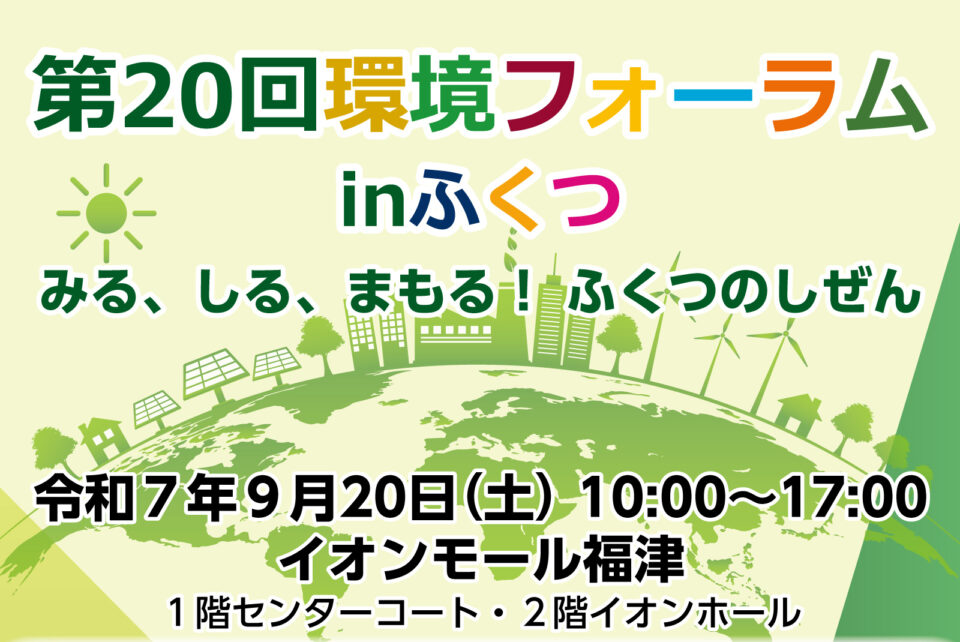 第20回環境フォーラム
inふくつ
みる、しる、まもる！ ふくつのしぜん

令和７年９月20日（土） 10:00～17:00
イオンモール福津
１階センターコート・２階イオンホール